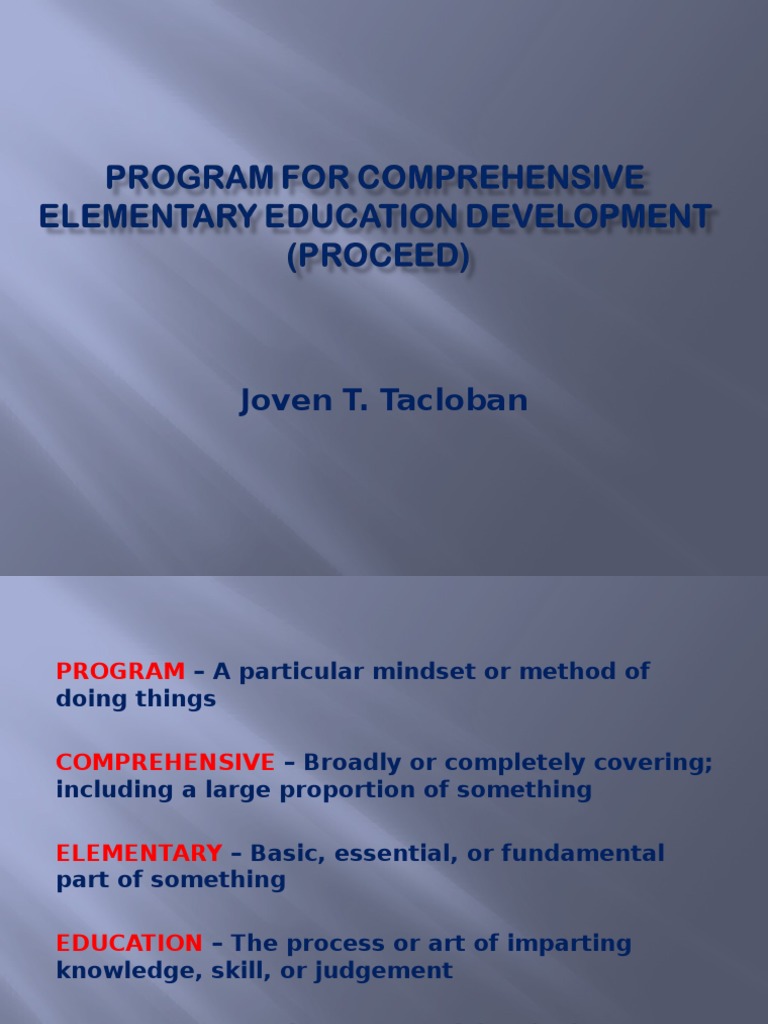 PROGRAM FOR COMPREHENSIVE ELEMENTARY EDUCATION DEVELOPMENT (PROCEED)

Joven T. Tacloban

PROGRAM – A particular mindset or method of doing things

COMPREHENSIVE – Broadly or completely covering; including a large proportion of something

ELEMENTARY – Basic, essential, or fundamental part of something

EDUCATION – The process or art of imparting knowledge, skill, or judgement